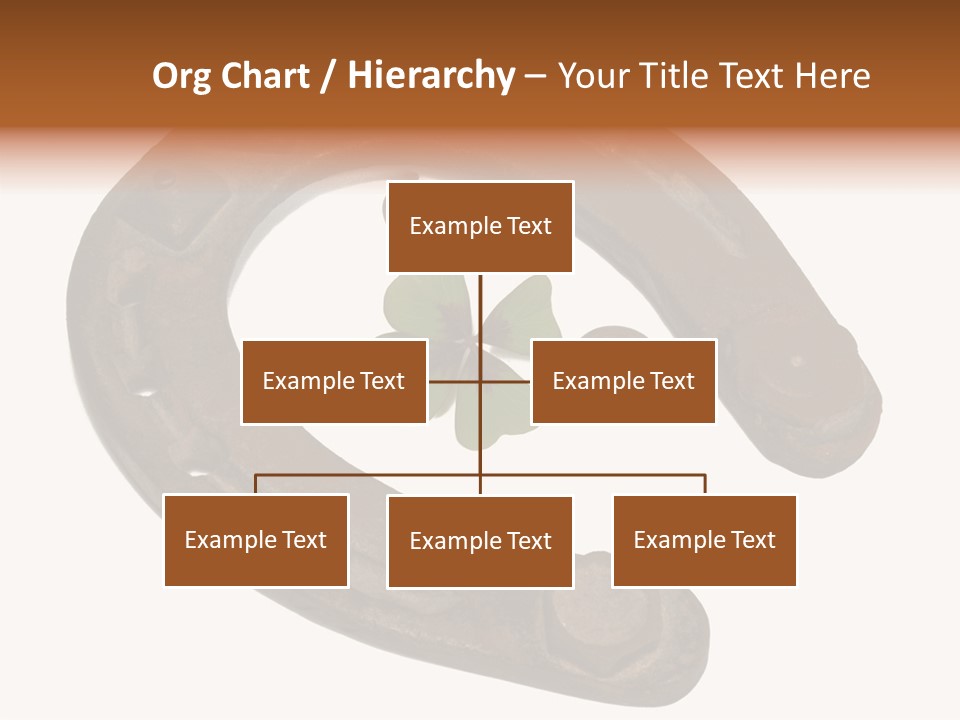 Org Chart / Hierarchy – Your Title Text Here

Example Text

Example Text

Example Text

Example Text

Example Text

Example Text